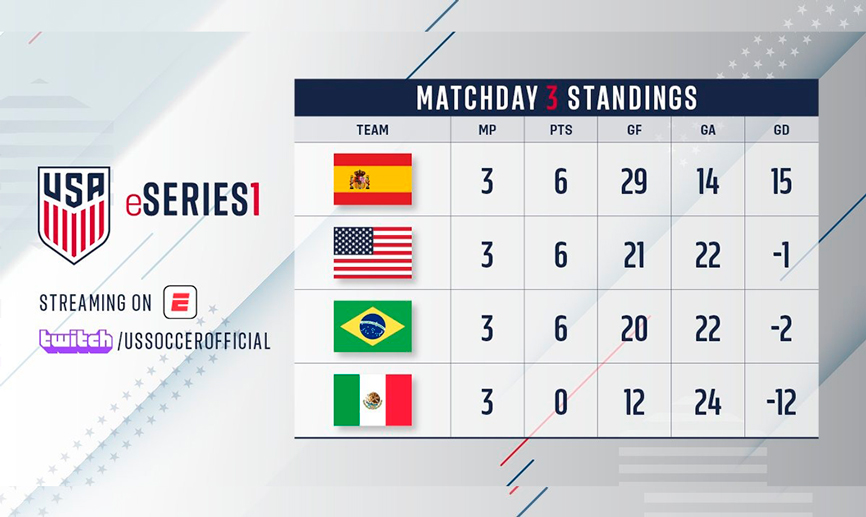 USA eSERIES1

STREAMING ON E

twitch /USSOCCEROFFICIAL

MATCHDAY 3 STANDINGS

| TEAM | MP | PTS | GF | GA | GD |
|---|---|---|---|---|---|
| | 3 | 6 | 29 | 14 | 15 |
| | 3 | 6 | 21 | 22 | -1 |
| | 3 | 6 | 20 | 22 | -2 |
| | 3 | 0 | 12 | 24 | -12 |